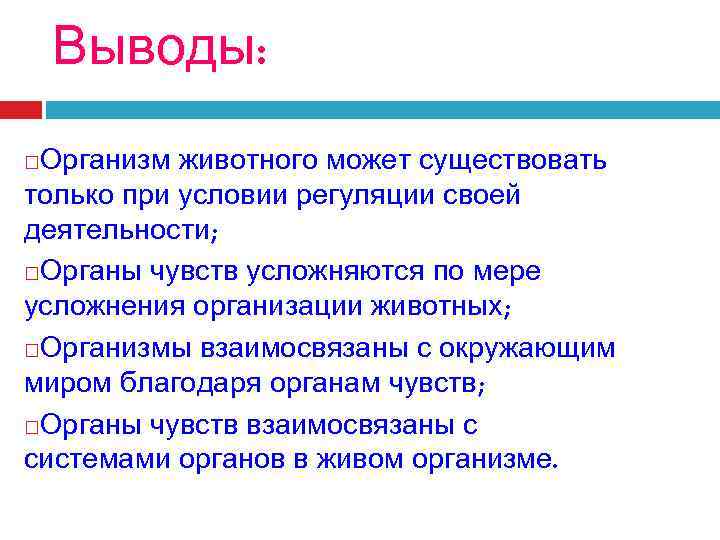 Выводы:

□Организм животного может существовать только при условии регуляции своей деятельности;

□Органы чувств усложняются по мере усложнения организации животных;

□Организмы взаимосвязаны с окружающим миром благодаря органам чувств;

□Органы чувств взаимосвязаны с системами органов в живом организме.